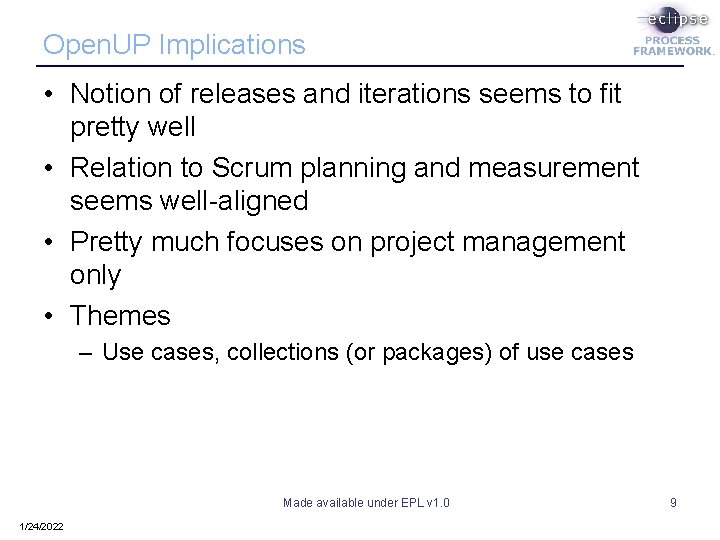 OpenUP Implications

eclipse
PROCESS FRAMEWORK.

• Notion of releases and iterations seems to fit pretty well
• Relation to Scrum planning and measurement seems well-aligned
• Pretty much focuses on project management only
• Themes
– Use cases, collections (or packages) of use cases

Made available under EPL v1.0

9

1/24/2022